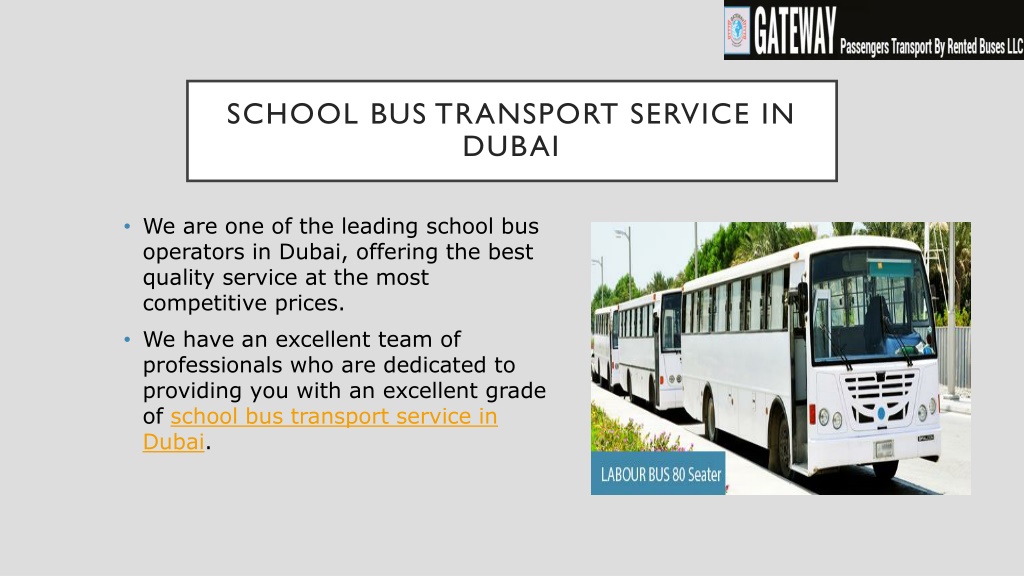 GATEWAY Passengers Transport By Rented Buses LLC

SCHOOL BUS TRANSPORT SERVICE IN DUBAI

• We are one of the leading school bus operators in Dubai, offering the best quality service at the most competitive prices.

• We have an excellent team of professionals who are dedicated to providing you with an excellent grade of school bus transport service in Dubai.

LABOUR BUS 80 Seater